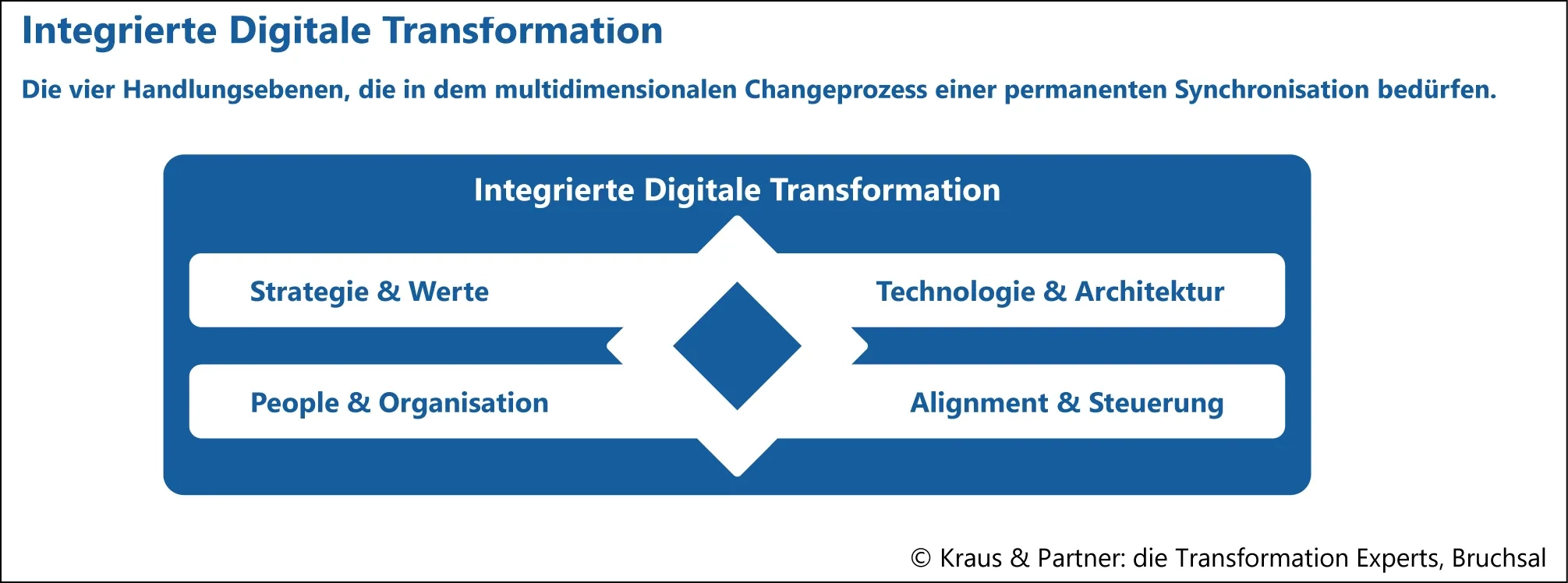 Integrierte Digitale Transformation

Die vier Handlungsebenen, die in dem multidimensionalen Changeprozess einer permanenten Synchronisation bedürfen.

Integrierte Digitale Transformation

Strategie & Werte

Technologie & Architektur

People & Organisation

Alignment & Steuerung

© Kraus & Partner: die Transformation Experts, Bruchsal